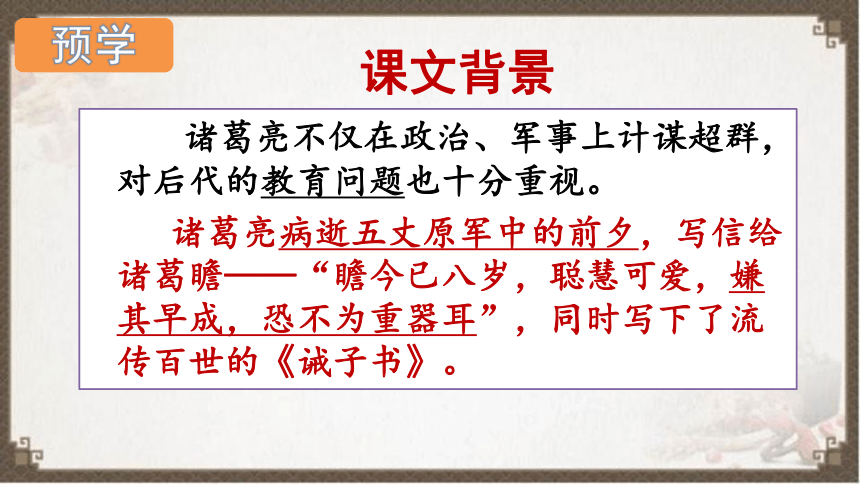 预学

课文背景

诸葛亮不仅在政治、军事上计谋超群，对后代的教育问题也十分重视。

诸葛亮病逝五丈原军中的前夕，写信给诸葛瞻——“瞻今已八岁，聪慧可爱，嫌其早成，恐不为重器耳”，同时写下了流传百世的《诫子书》。